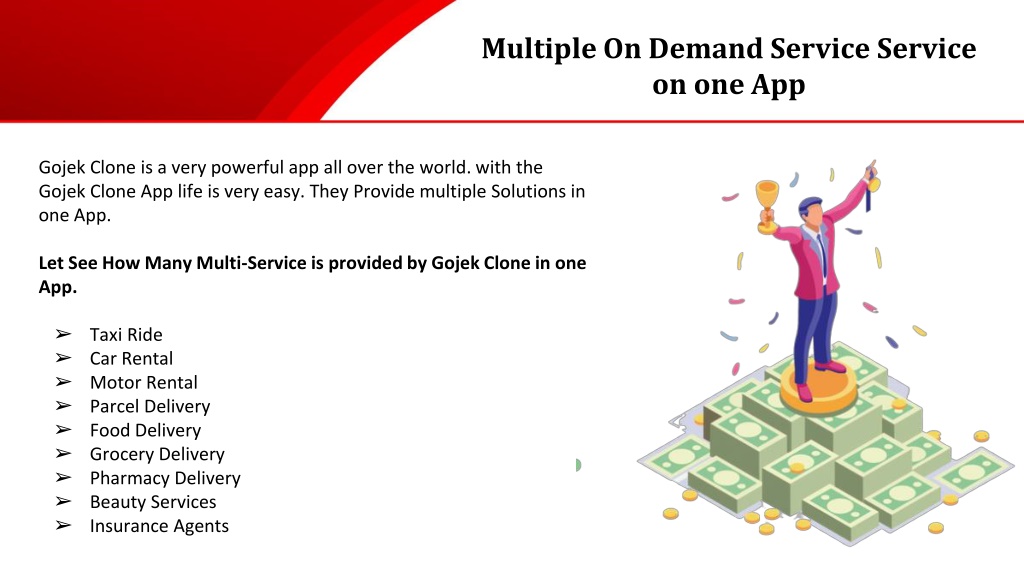 Multiple On Demand Service Service on one App

Gojek Clone is a very powerful app all over the world. with the Gojek Clone App life is very easy. They Provide multiple Solutions in one App.

Let See How Many Multi-Service is provided by Gojek Clone in one App.

➢ Taxi Ride
➢ Car Rental
➢ Motor Rental
➢ Parcel Delivery
➢ Food Delivery
➢ Grocery Delivery
➢ Pharmacy Delivery
➢ Beauty Services
➢ Insurance Agents